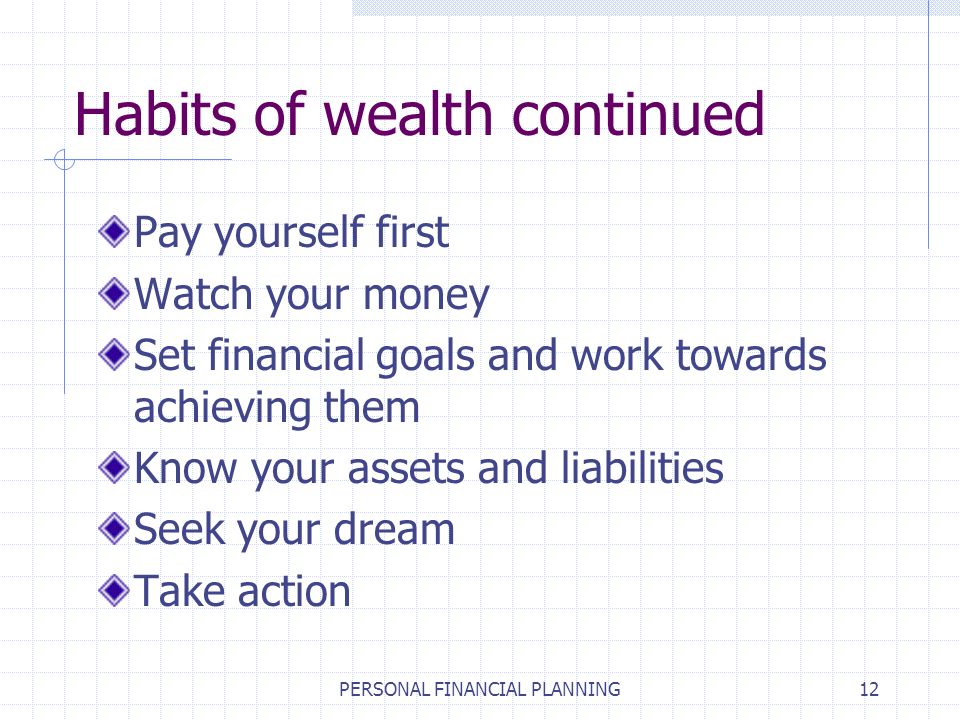 Habits of wealth continued

Pay yourself first
Watch your money
Set financial goals and work towards achieving them
Know your assets and liabilities
Seek your dream
Take action

PERSONAL FINANCIAL PLANNING 12